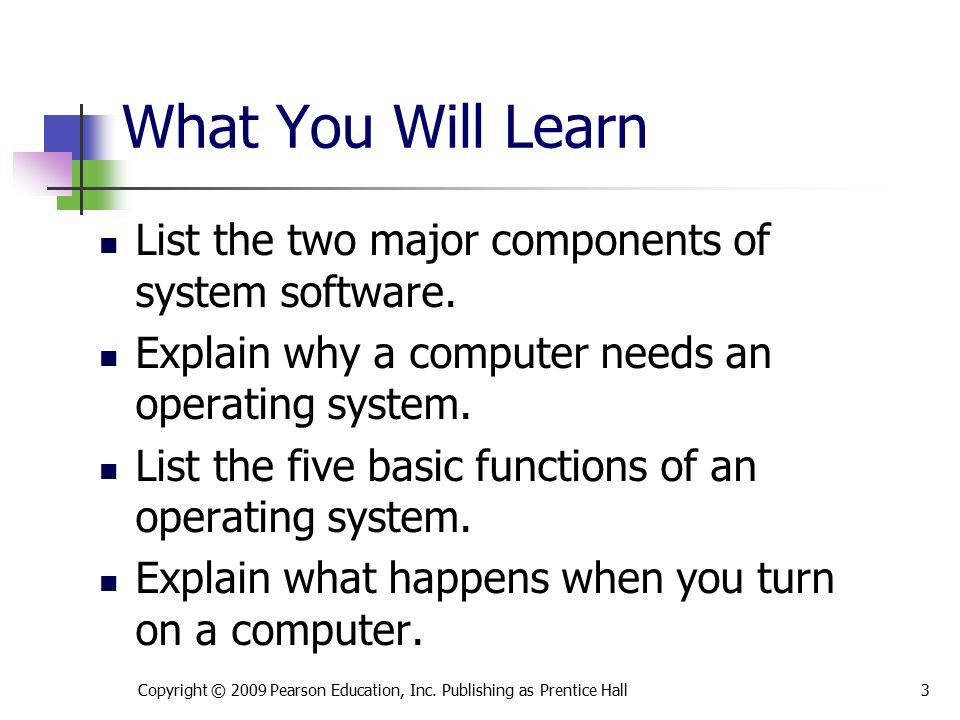 What You Will Learn

- List the two major components of system software.
- Explain why a computer needs an operating system.
- List the five basic functions of an operating system.
- Explain what happens when you turn on a computer.

Copyright © 2009 Pearson Education, Inc. Publishing as Prentice Hall

3